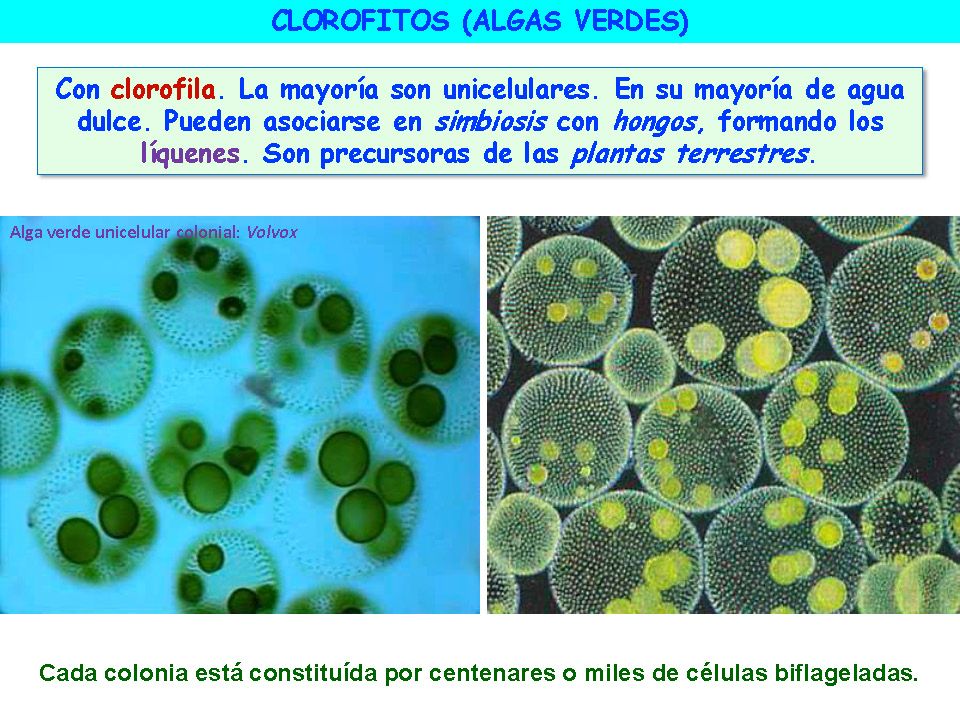 CLOROFITOS (ALGAS VERDES)

Con clorofila. La mayoría son unicelulares. En su mayoría de agua dulce. Pueden asociarse en simbiosis con hongos, formando los líquenes. Son precursoras de las plantas terrestres.

Alga verde unicelular colonial: Volvox

Cada colonia está constituída por centenares o miles de células biflageladas.